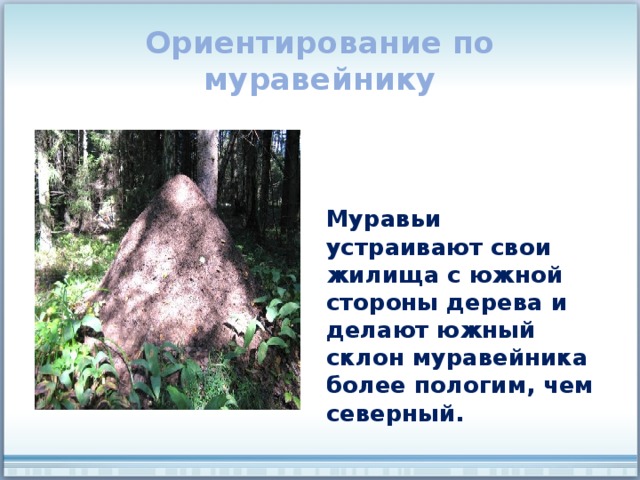 Ориентирование по муравейнику

Муравьи устраивают свои жилища с южной стороны дерева и делают южный склон муравейника более пологим, чем северный.